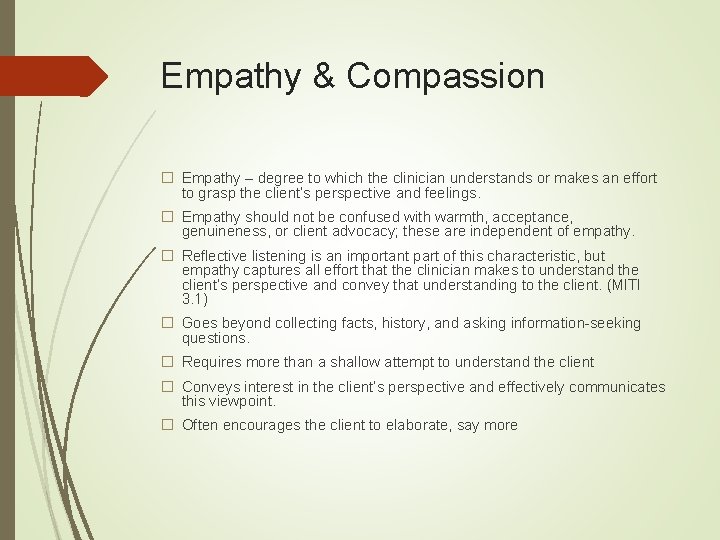 Empathy & Compassion

☐ Empathy – degree to which the clinician understands or makes an effort to grasp the client's perspective and feelings.

☐ Empathy should not be confused with warmth, acceptance, genuineness, or client advocacy; these are independent of empathy.

☐ Reflective listening is an important part of this characteristic, but empathy captures all effort that the clinician makes to understand the client's perspective and convey that understanding to the client. (MITI 3.1)

☐ Goes beyond collecting facts, history, and asking information-seeking questions.

☐ Requires more than a shallow attempt to understand the client

☐ Conveys interest in the client's perspective and effectively communicates this viewpoint.

☐ Often encourages the client to elaborate, say more